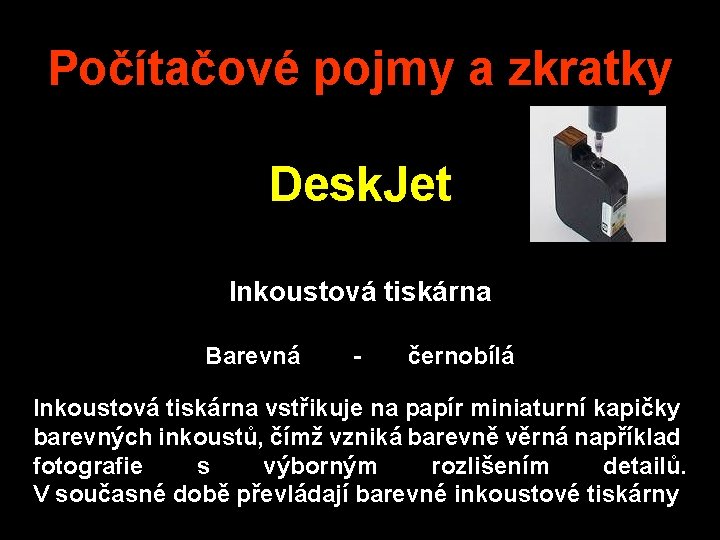 Počítačové pojmy a zkratky

DeskJet

Inkoustová tiskárna

Barevná - černobílá

Inkoustová tiskárna vstřikuje na papír miniaturní kapičky barevných inkoustů, čímž vzniká barevně věrná například fotografie s výborným rozlišením detailů. V současné době převládají barevné inkoustové tiskárny